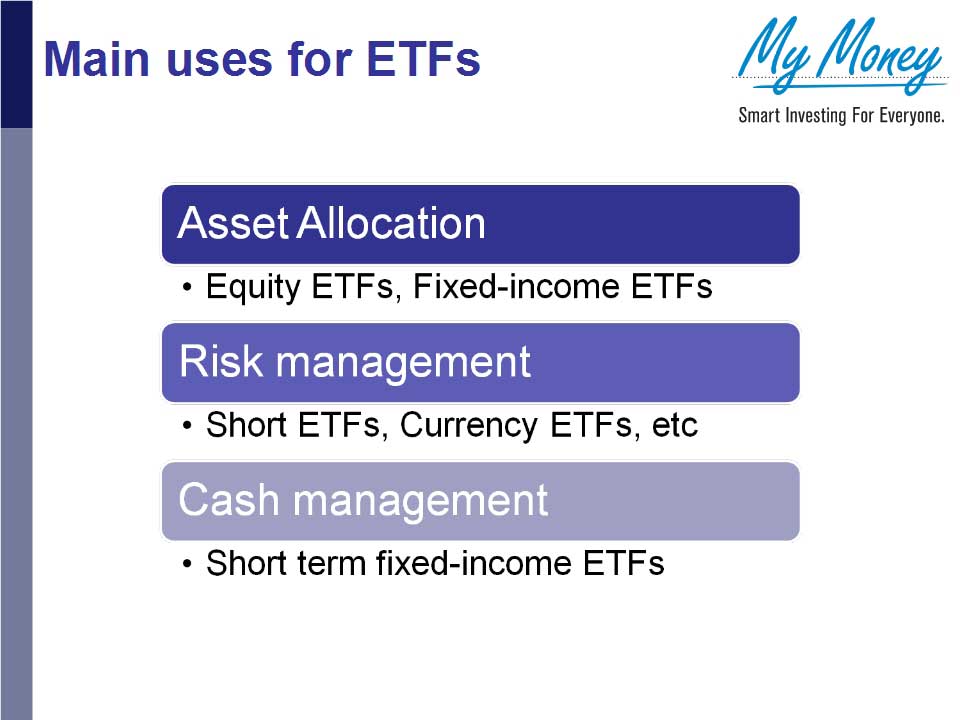 Main uses for ETFs

My Money
Smart Investing For Everyone.

Asset Allocation

• Equity ETFs, Fixed-income ETFs

Risk management

• Short ETFs, Currency ETFs, etc

Cash management

• Short term fixed-income ETFs